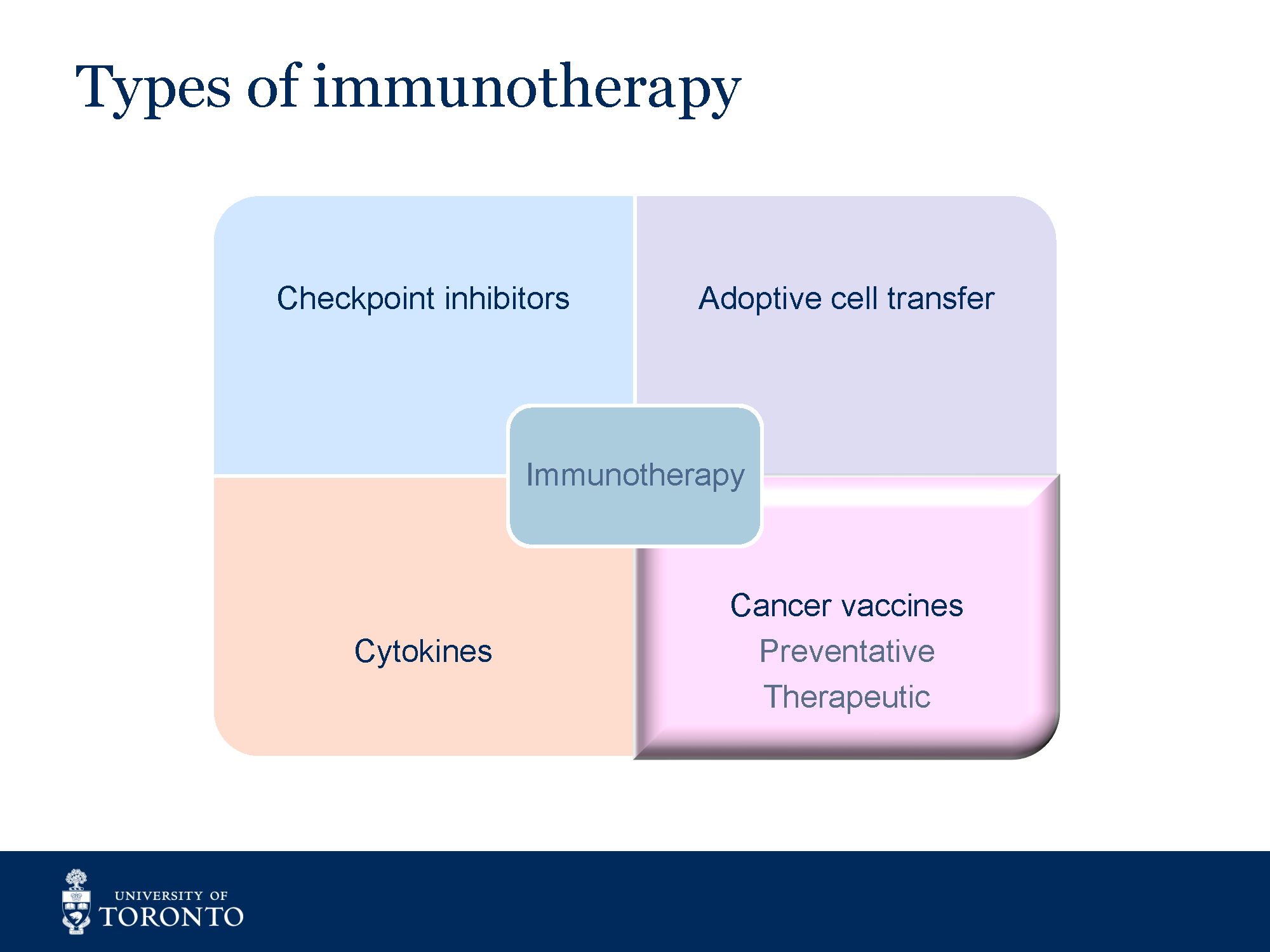 Types of immunotherapy

Checkpoint inhibitors

Adoptive cell transfer

Immunotherapy

Cytokines

Cancer vaccines
Preventative
Therapeutic

UNIVERSITY OF
TORONTO